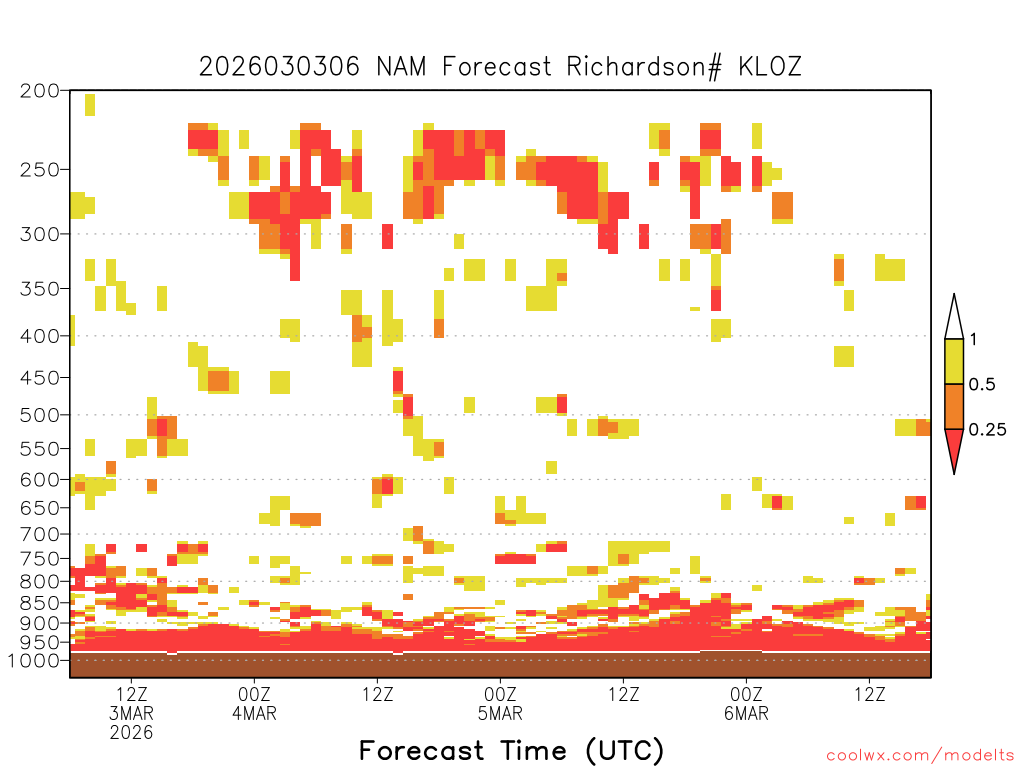 2026030306 NAM Forecast Richardson# KLOZ

200
250
300
350
400
450
500
550
600
650
700
750
800
850
900
950
1000

1
0.5
0.25

12Z
3MAR
2026
00Z
4MAR
12Z
00Z
5MAR
12Z
00Z
6MAR
12Z

Forecast Time (UTC)

coolwx.com/modelts